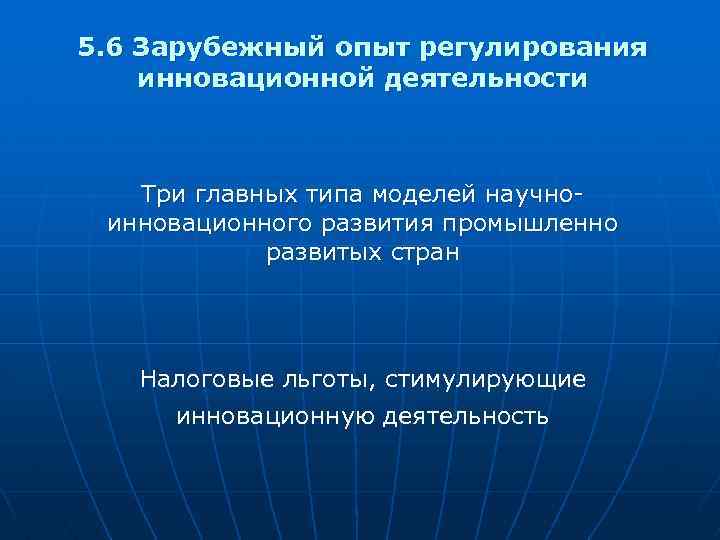 5.6 Зарубежный опыт регулирования инновационной деятельности

Три главных типа моделей научно-инновационного развития промышленно развитых стран

Налоговые льготы, стимулирующие инновационную деятельность